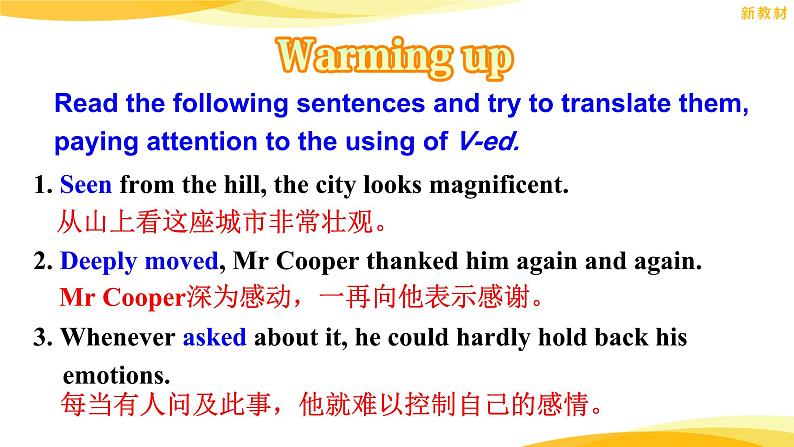 新教材

Warming up

Read the following sentences and try to translate them, paying attention to the using of V-ed.

1. Seen from the hill, the city looks magnificent.
从山上看这座城市非常壮观。

2. Deeply moved, Mr Cooper thanked him again and again.
Mr Cooper深为感动，一再向他表示感谢。

3. Whenever asked about it, he could hardly hold back his emotions.
每当有人问及此事，他就难以控制自己的感情。